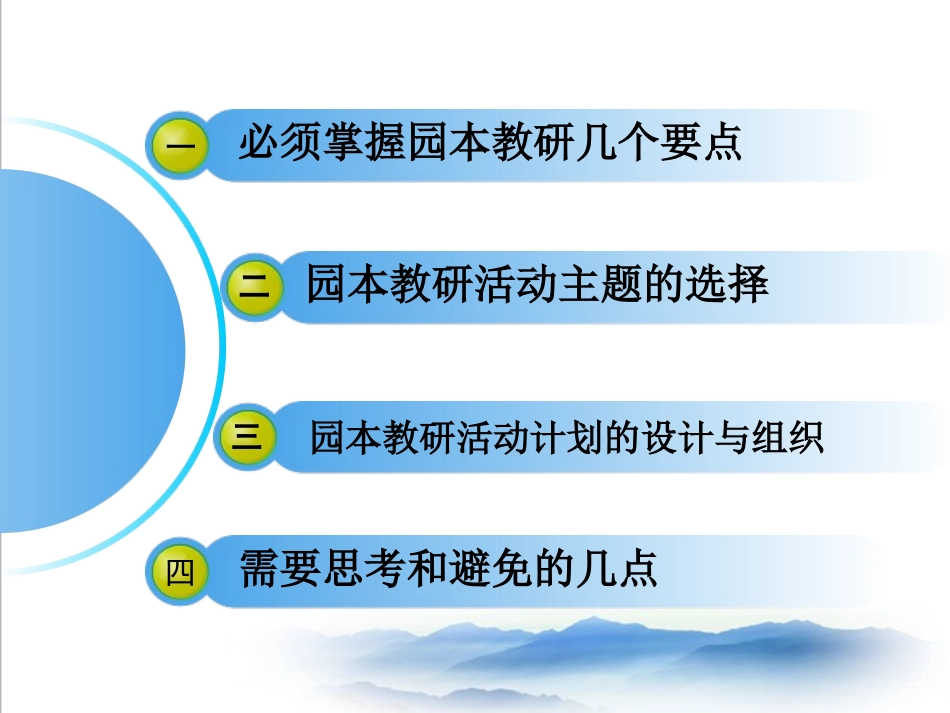 一 必须掌握园本教研几个要点

二 园本教研活动主题的选择

三 园本教研活动计划的设计与组织

四 需要思考和避免的几点